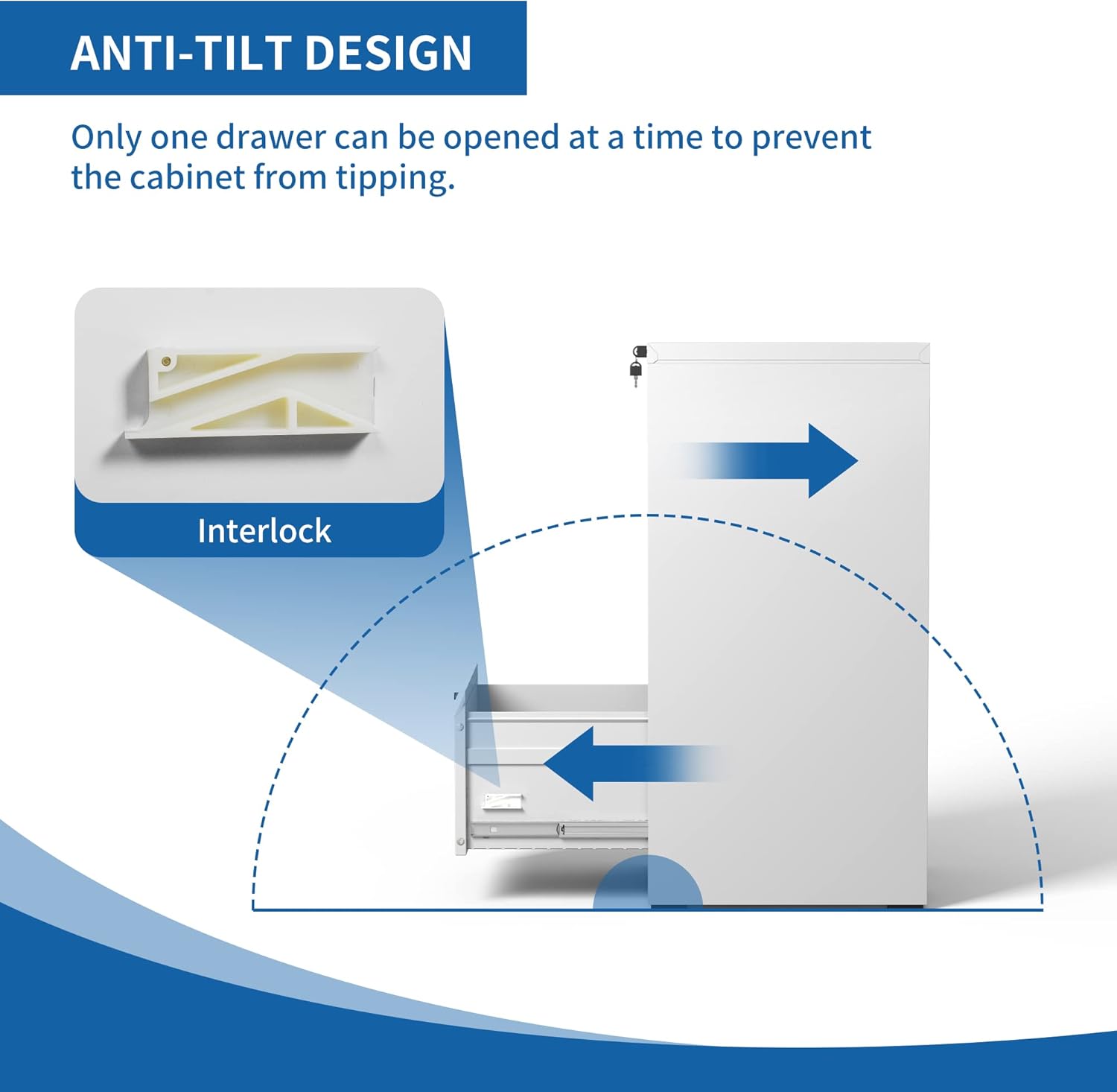 ANTI-TILT DESIGN

Only one drawer can be opened at a time to prevent the cabinet from tipping.

Interlock